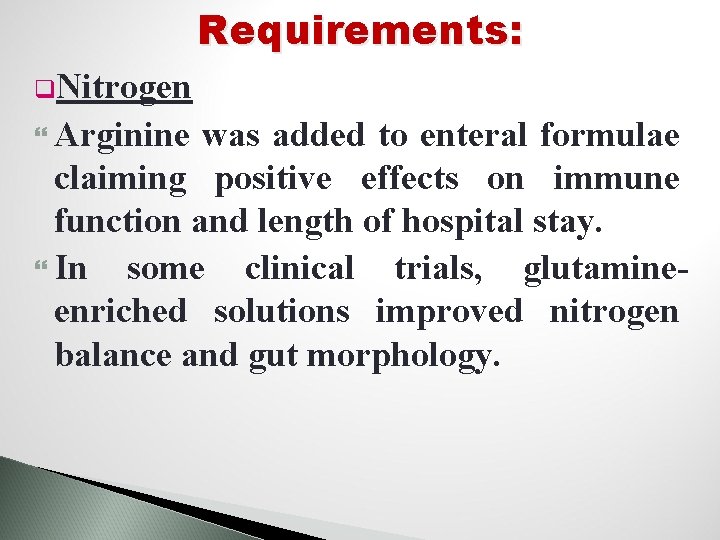 Requirements:

Nitrogen

Arginine was added to enteral formulae claiming positive effects on immune function and length of hospital stay.

In some clinical trials, glutamine-enriched solutions improved nitrogen balance and gut morphology.